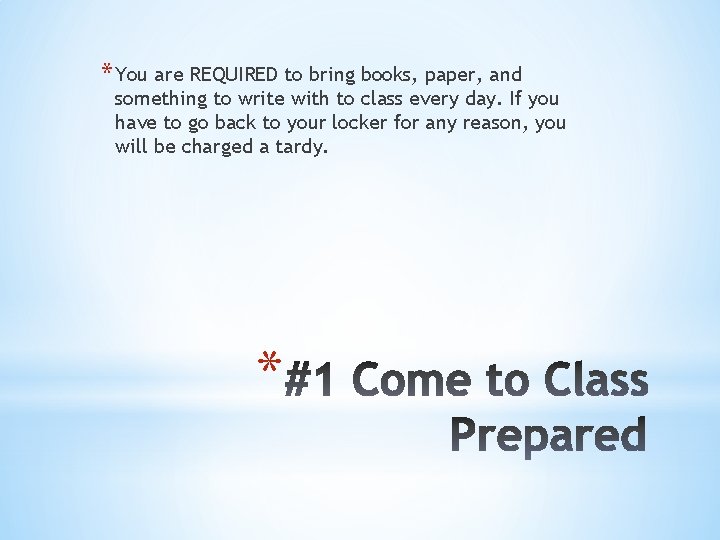 *You are REQUIRED to bring books, paper, and something to write with to class every day. If you have to go back to your locker for any reason, you will be charged a tardy.

*#1 Come to Class Prepared